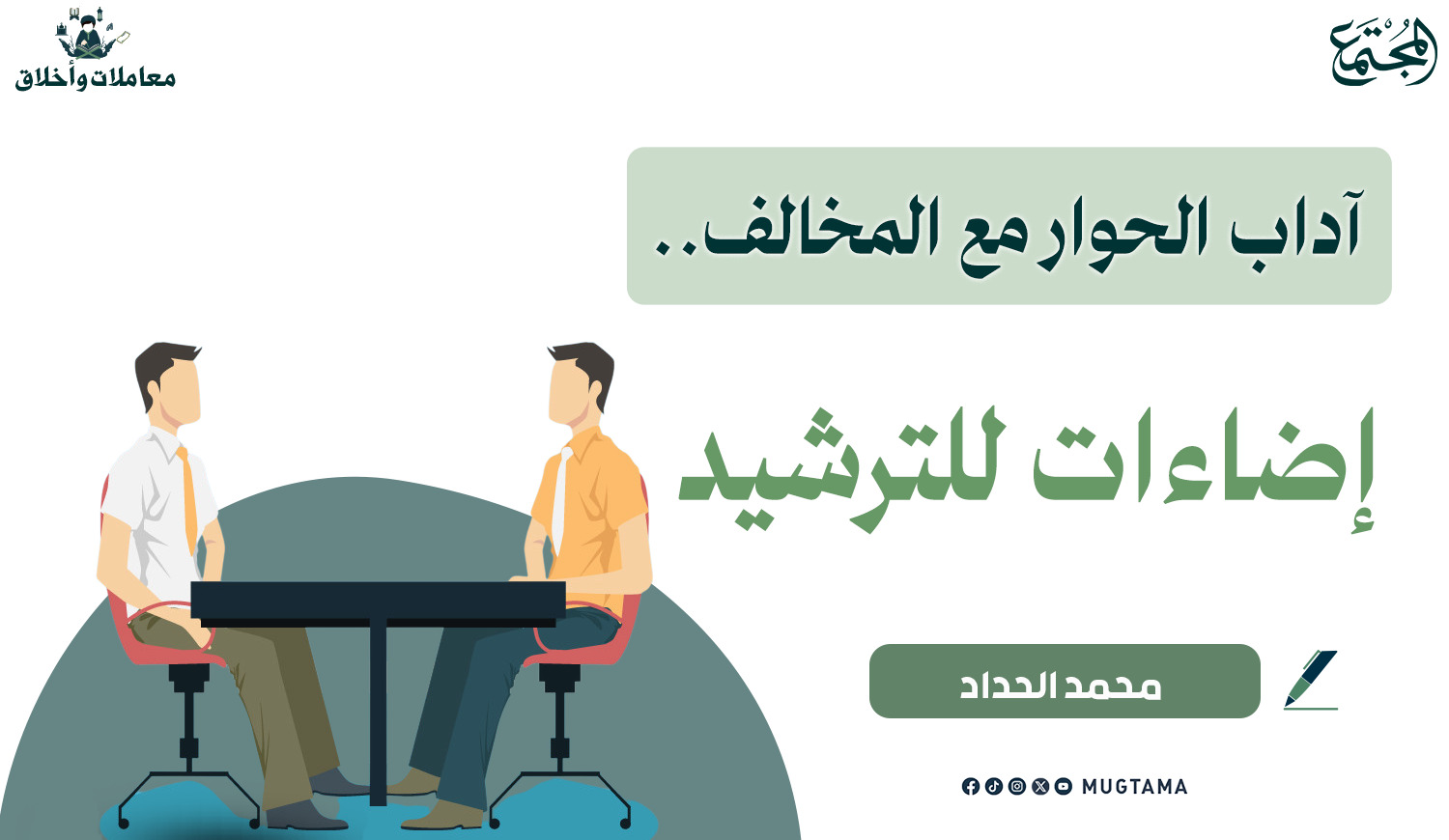 المجتمع

معاملات وأخلاق

آداب الحوار مع المخالف..

إضاءات للترشيد

محمد الحداد

MUGTAMA